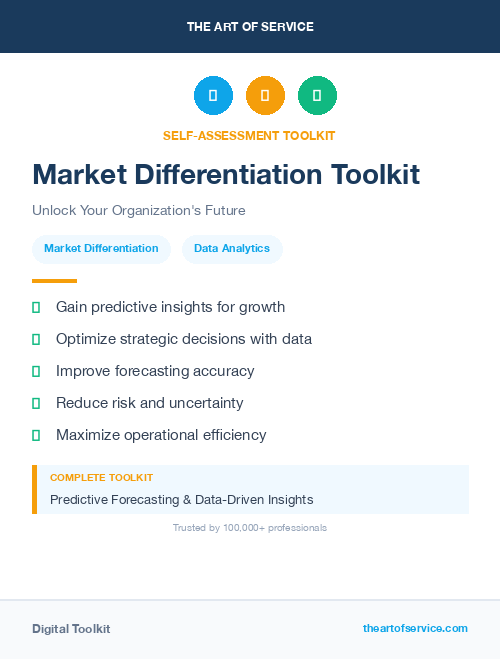 THE ART OF SERVICE

SELF-ASSESSMENT TOOLKIT

Market Differentiation Toolkit

Unlock Your Organization's Future

Market Differentiation

Data Analytics

Gain predictive insights for growth

Optimize strategic decisions with data

Improve forecasting accuracy

Reduce risk and uncertainty

Maximize operational efficiency

COMPLETE TOOLKIT

Predictive Forecasting & Data-Driven Insights

Trusted by 100,000+ professionals

Digital Toolkit

theartofservice.com